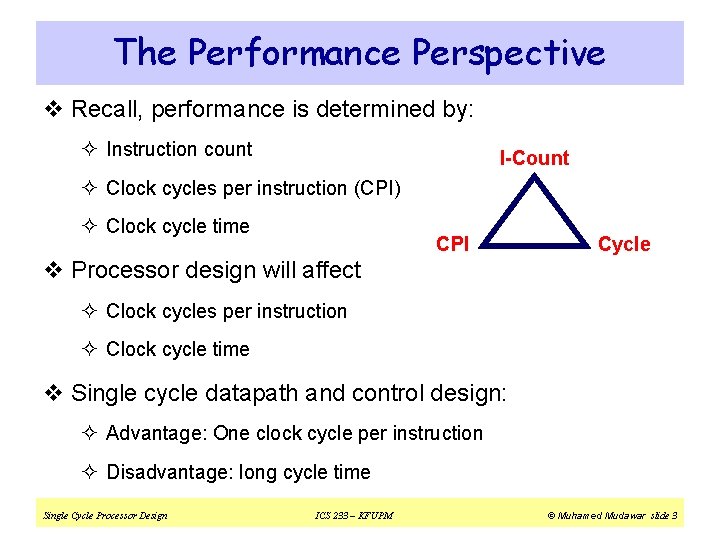 The Performance Perspective

❖ Recall, performance is determined by:

✧ Instruction count

✧ Clock cycles per instruction (CPI)

✧ Clock cycle time

I-Count

CPI

Cycle

❖ Processor design will affect

✧ Clock cycles per instruction

✧ Clock cycle time

❖ Single cycle datapath and control design:

✧ Advantage: One clock cycle per instruction

✧ Disadvantage: long cycle time

Single Cycle Processor Design

ICS 233 – KFUPM

© Muhamed Mudawar slide 3